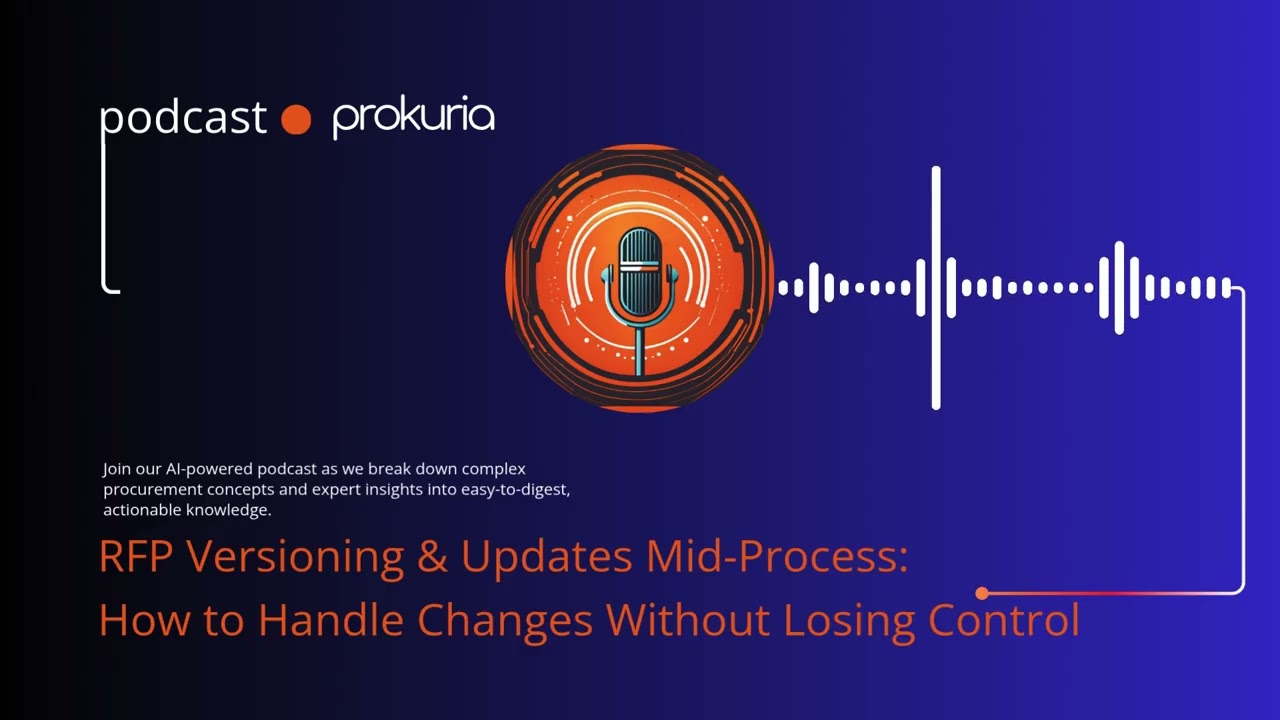 podcast prokuria

Join our AI-powered podcast as we break down complex procurement concepts and expert insights into easy-to-digest, actionable knowledge.

RFP Versioning & Updates Mid-Process: How to Handle Changes Without Losing Control